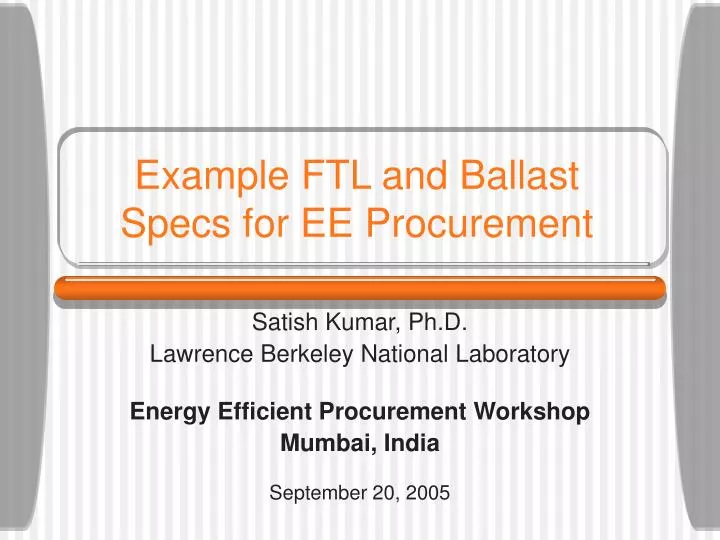 Example FTL and Ballast Specs for EE Procurement

Satish Kumar, Ph.D.
Lawrence Berkeley National Laboratory

Energy Efficient Procurement Workshop
Mumbai, India

September 20, 2005